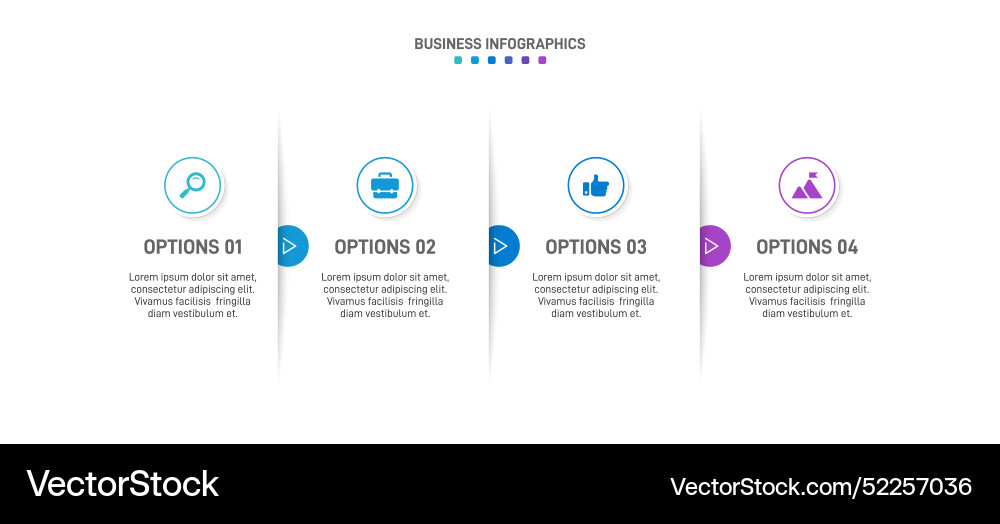 BUSINESS INFOGRAPHICS

OPTIONS 01

Lorem ipsum dolor sit amet, consectetur adipiscing elit. Vivamus facilisis fringilla diam vestibulum et.

OPTIONS 02

Lorem ipsum dolor sit amet, consectetur adipiscing elit. Vivamus facilisis fringilla diam vestibulum et.

OPTIONS 03

Lorem ipsum dolor sit amet, consectetur adipiscing elit. Vivamus facilisis fringilla diam vestibulum et.

OPTIONS 04

Lorem ipsum dolor sit amet, consectetur adipiscing elit. Vivamus facilisis fringilla diam vestibulum et.

VectorStock

VectorStock.com/52257036